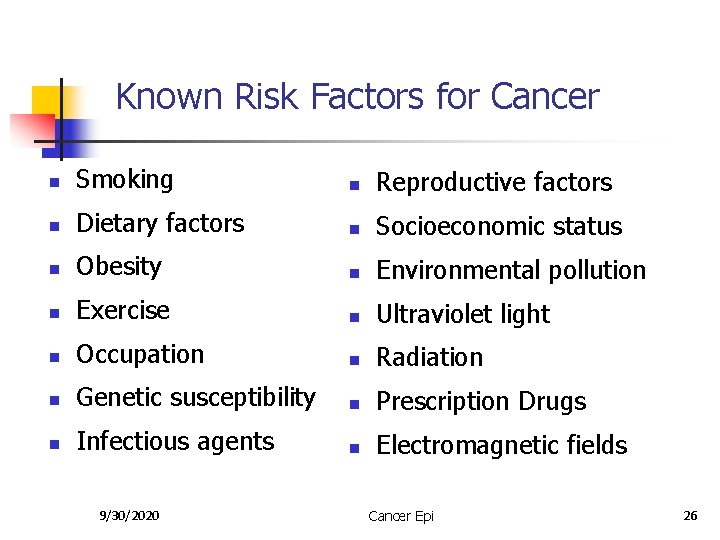 Known Risk Factors for Cancer

- Smoking
- Dietary factors
- Obesity
- Exercise
- Occupation
- Genetic susceptibility
- Infectious agents

- Reproductive factors
- Socioeconomic status
- Environmental pollution
- Ultraviolet light
- Radiation
- Prescription Drugs
- Electromagnetic fields

9/30/2020 Cancer Epi 26